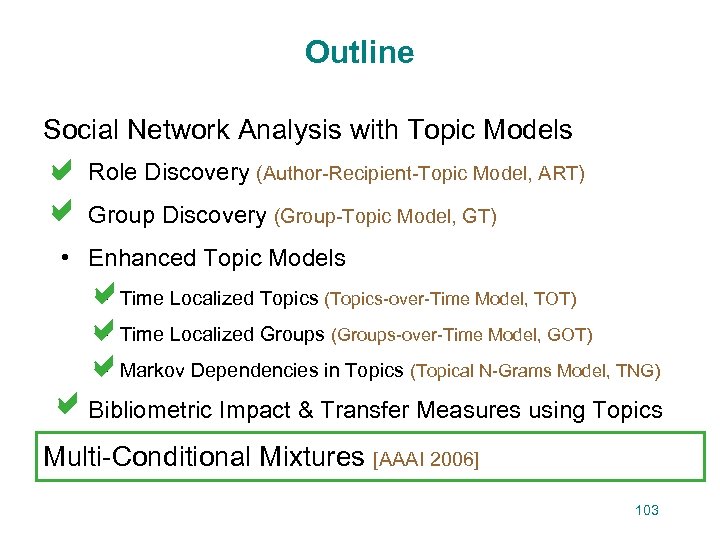 Outline

Social Network Analysis with Topic Models

Role Discovery (Author-Recipient-Topic Model, ART)

Group Discovery (Group-Topic Model, GT)

• Enhanced Topic Models

Time Localized Topics (Topics-over-Time Model, TOT)

Time Localized Groups (Groups-over-Time Model, GOT)

Markov Dependencies in Topics (Topical N-Grams Model, TNG)

Bibliometric Impact & Transfer Measures using Topics

Multi-Conditional Mixtures [AAAI 2006]

103